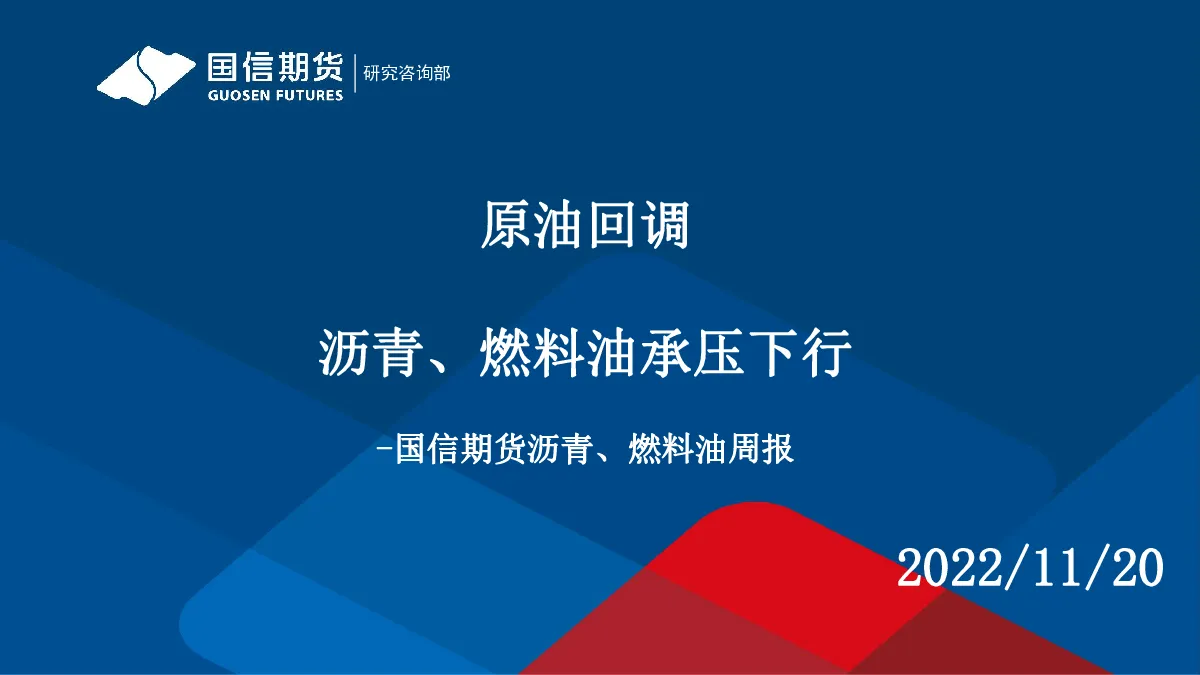 国信期货
GUOSEN FUTURES
研究咨询部

原油回调

沥青、燃料油承压下行

-国信期货沥青、燃料油周报

2022/11/20